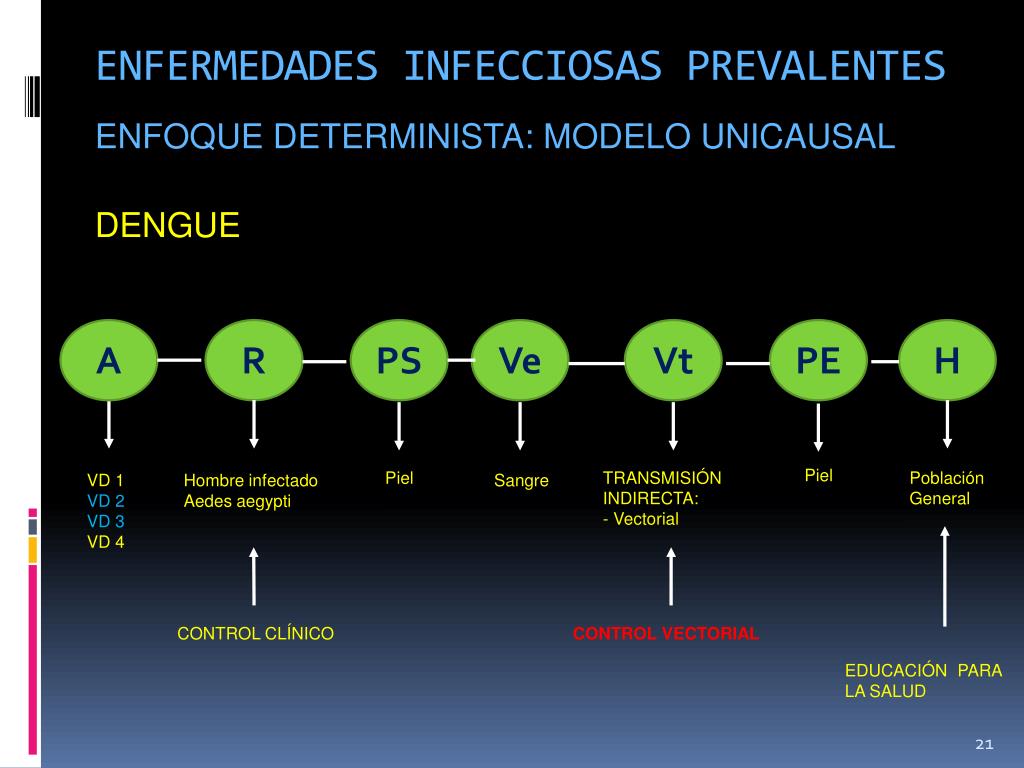 ENFERMEDADES INFECCIOSAS PREVALENTES

ENFOQUE DETERMINISTA: MODELO UNICAUSAL

DENGUE

A R PS Ve Vt PE H

VD 1
VD 2
VD 3
VD 4

Hombre infectado
Aedes aegypti

Piel

Sangre

TRANSMISIÓN INDIRECTA:
- Vectorial

Piel

Población General

CONTROL CLÍNICO

CONTROL VECTORIAL

EDUCACIÓN PARA LA SALUD

21